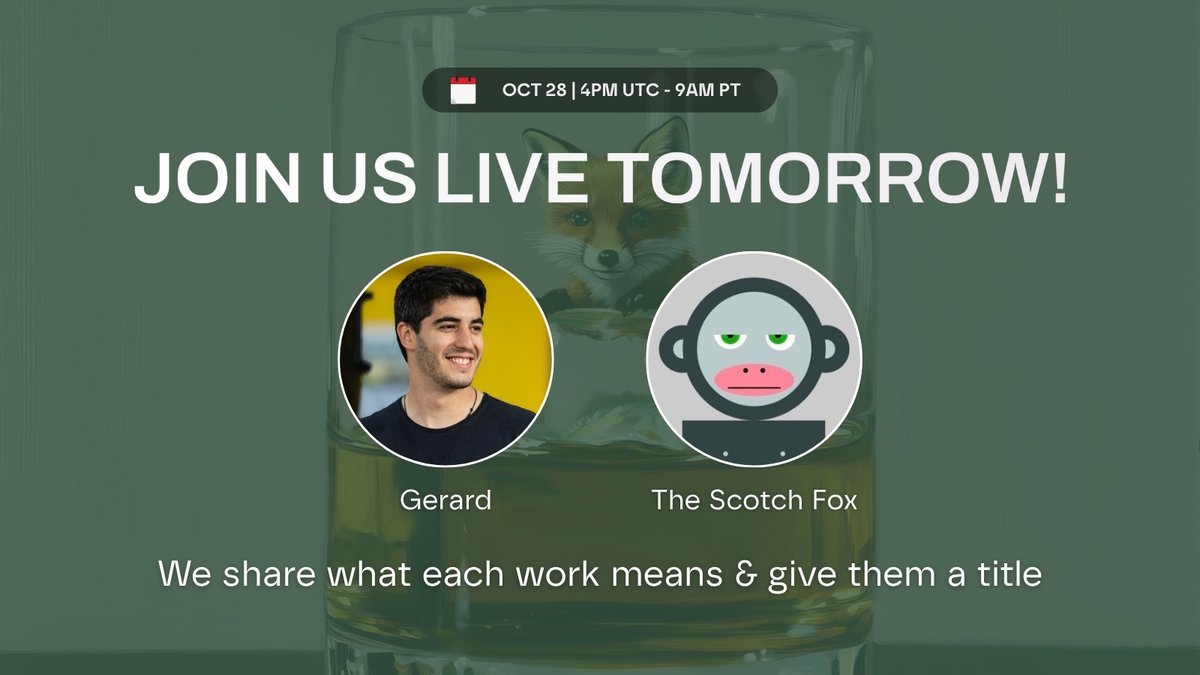 OCT 28 | 4PM UTC - 9AM PT

JOIN US LIVE TOMORROW!

Gerard

The Scotch Fox

We share what each work means & give them a title